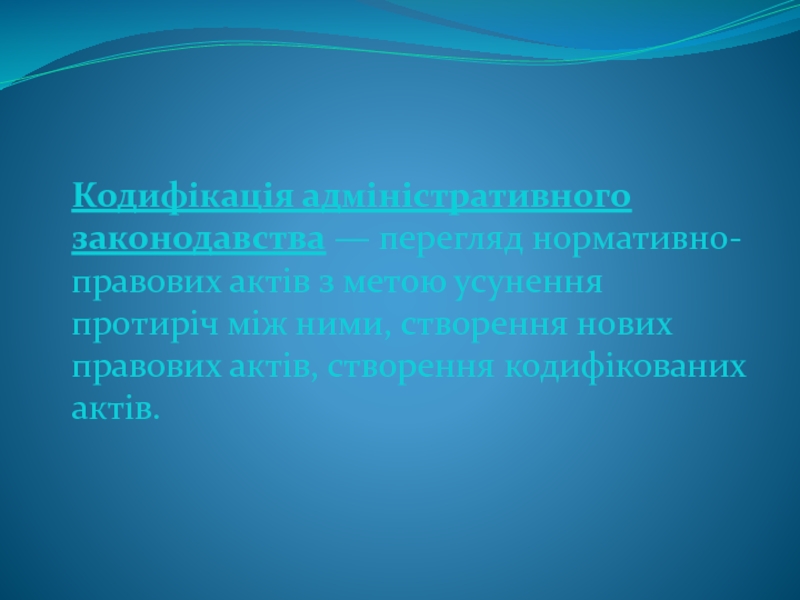 Кодифікація адміністративного законодавства — перегляд нормативно-правових актів з метою усунення протиріч між ними, створення нових правових актів, створення кодифікованих актів.